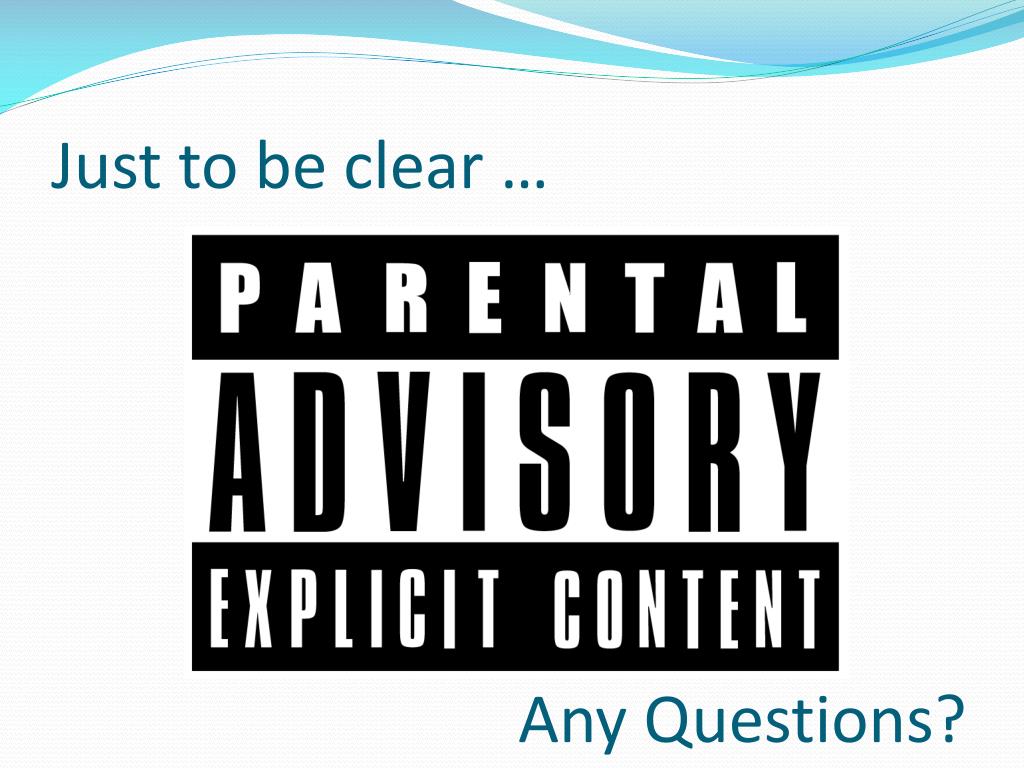 Just to be clear …

PARENTAL
ADVISORY
EXPLICIT CONTENT

Any Questions?